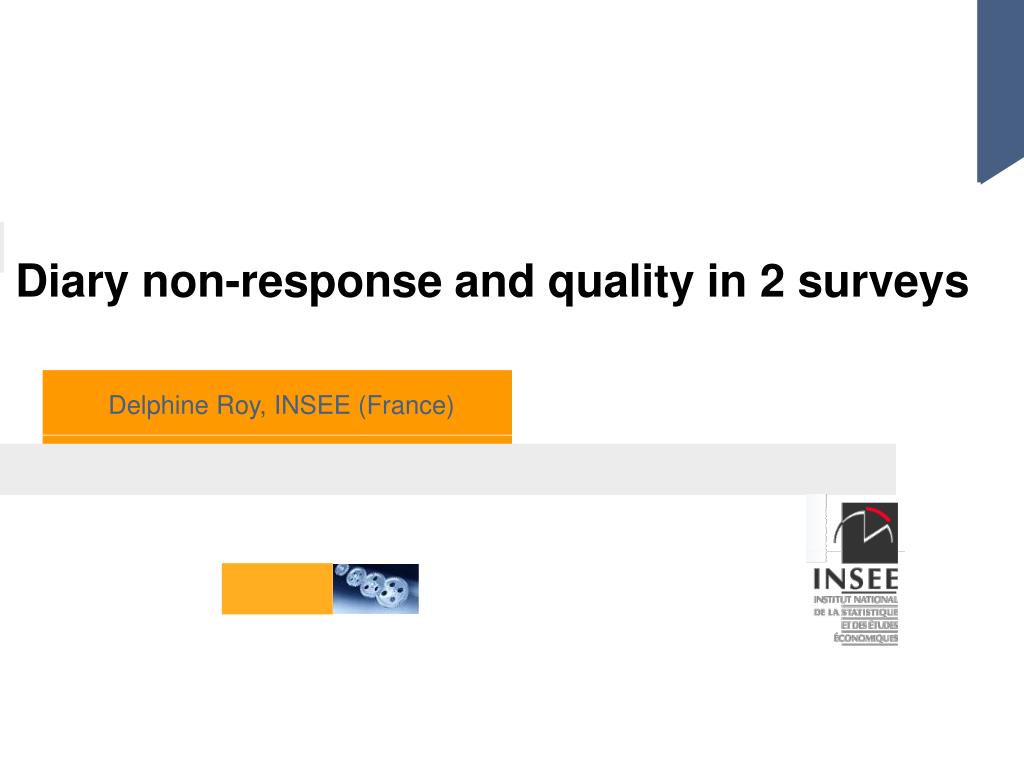 Diary non-response and quality in 2 surveys

Delphine Roy, INSEE (France)

INSEE
INSTITUT NATIONAL
DE LA STATISTIQUE
ET DES ÉTUDES
ÉCONOMIQUES